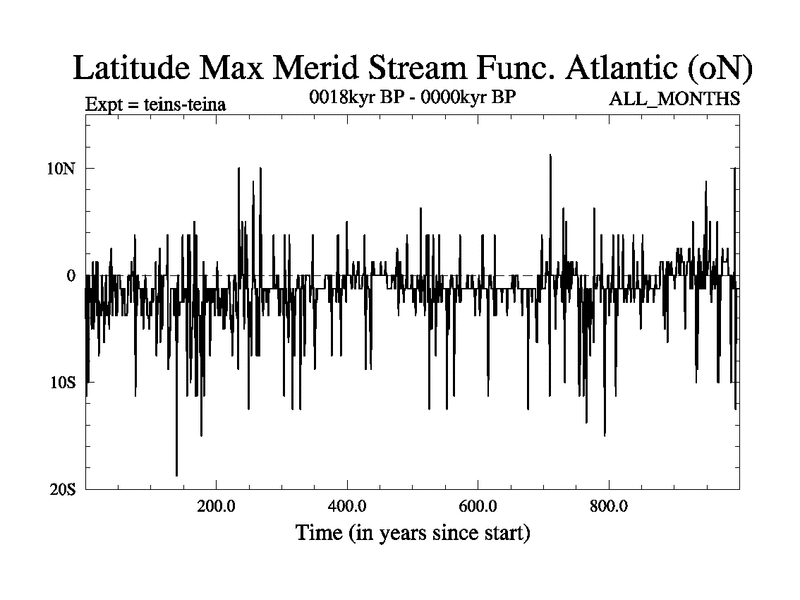 Latitude Max Merid Stream Func. Atlantic (oN)

Expt = teins-teina

0018kyr BP - 0000kyr BP

ALL_MONTHS

10N

0

10S

20S

200.0

400.0

600.0

800.0

Time (in years since start)